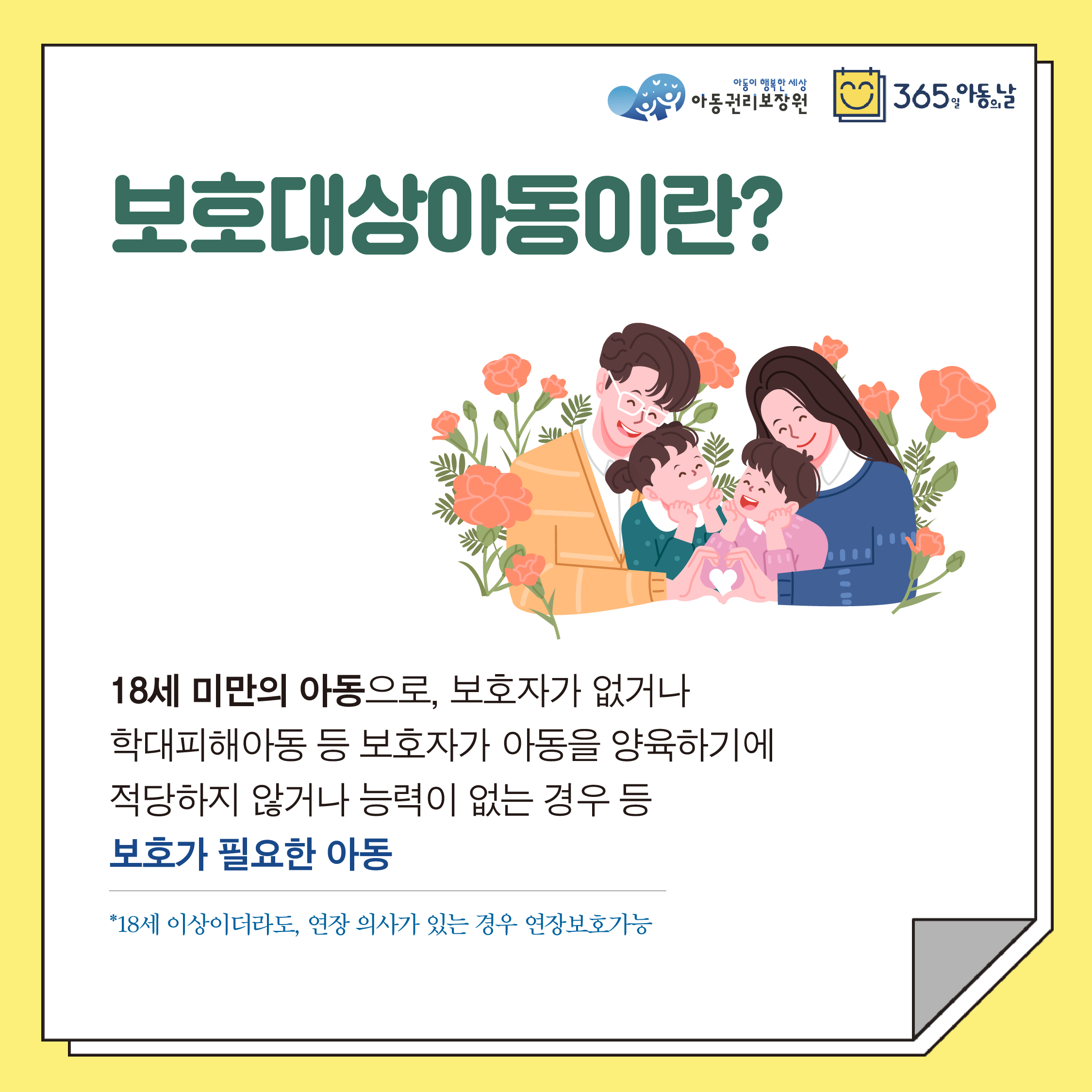 아동이 행복한 세상
아동권리보장원

365일 아동의 날

보호대상아동이란?

18세 미만의 아동으로, 보호자가 없거나 학대피해아동 등 보호자가 아동을 양육하기에 적당하지 않거나 능력이 없는 경우 등
보호가 필요한 아동

*18세 이상이더라도, 연장 의사가 있는 경우 연장보호가능